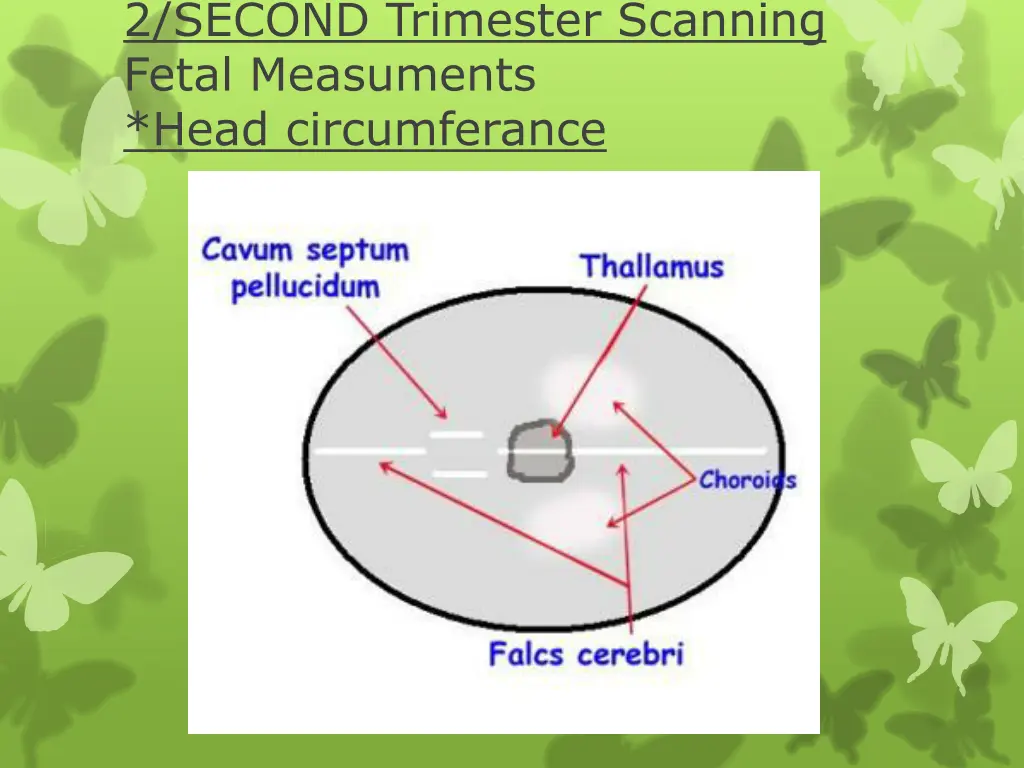 2/SECOND Trimester Scanning
Fetal Measuments
*Head circumferance

Cavum septum pellucidum

Thallamus

Choroids

Falcs cerebri